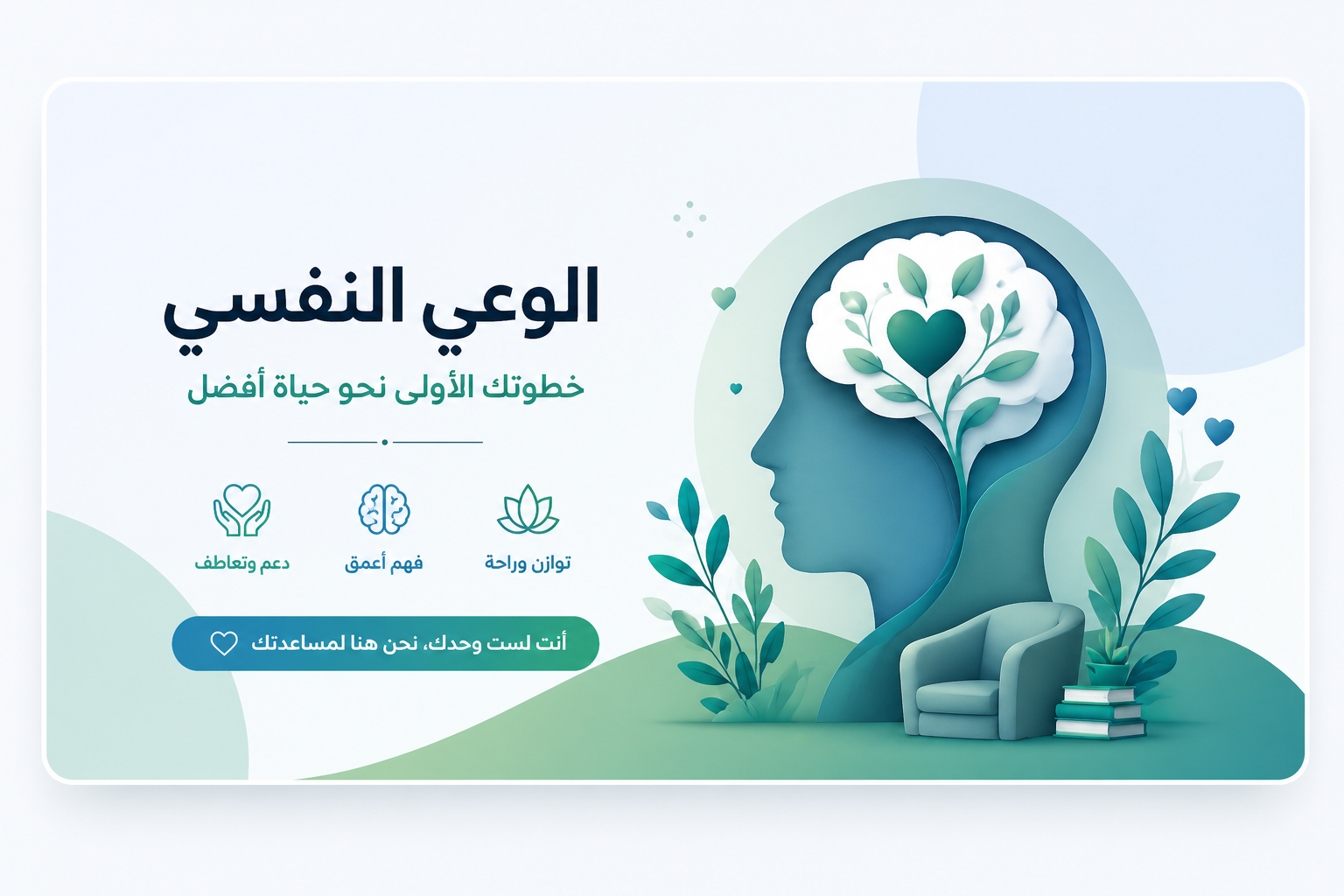 الوعي النفسي

خطوتك الأولى نحو حياة أفضل

توازن وراحة

فهم أعمق

دعم وتعاطف

أنت لست وحدك، نحن هنا لمساعدتك